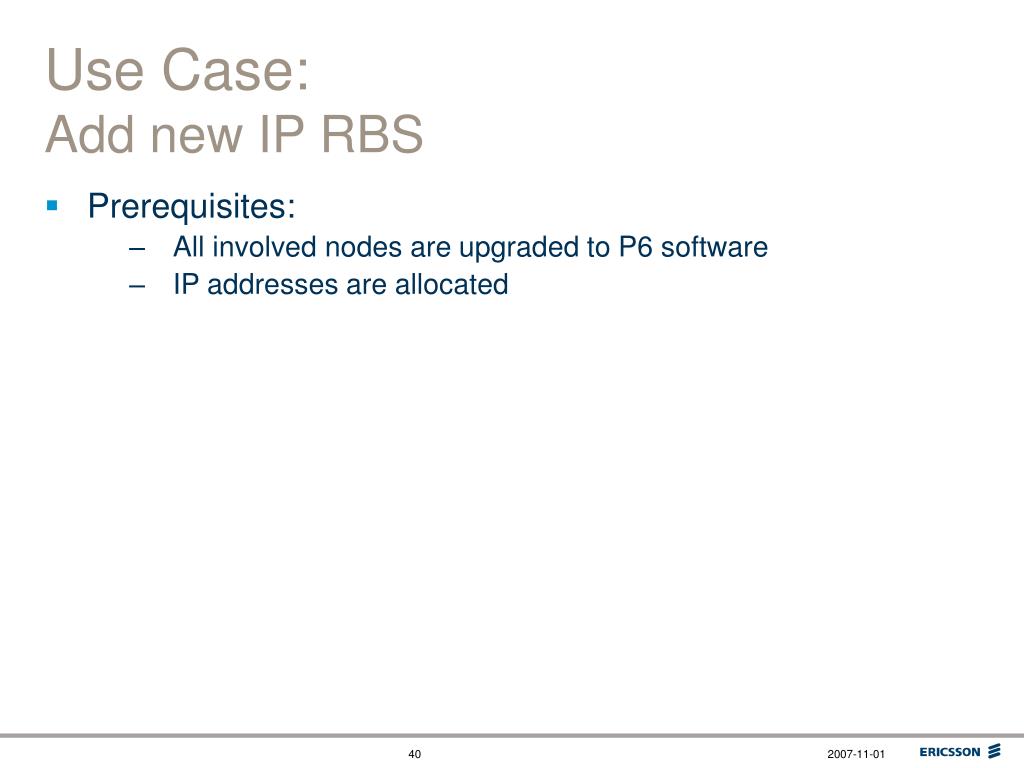 Use Case:
Add new IP RBS

▪ Prerequisites:
– All involved nodes are upgraded to P6 software
– IP addresses are allocated

40

2007-11-01

ERICSSON